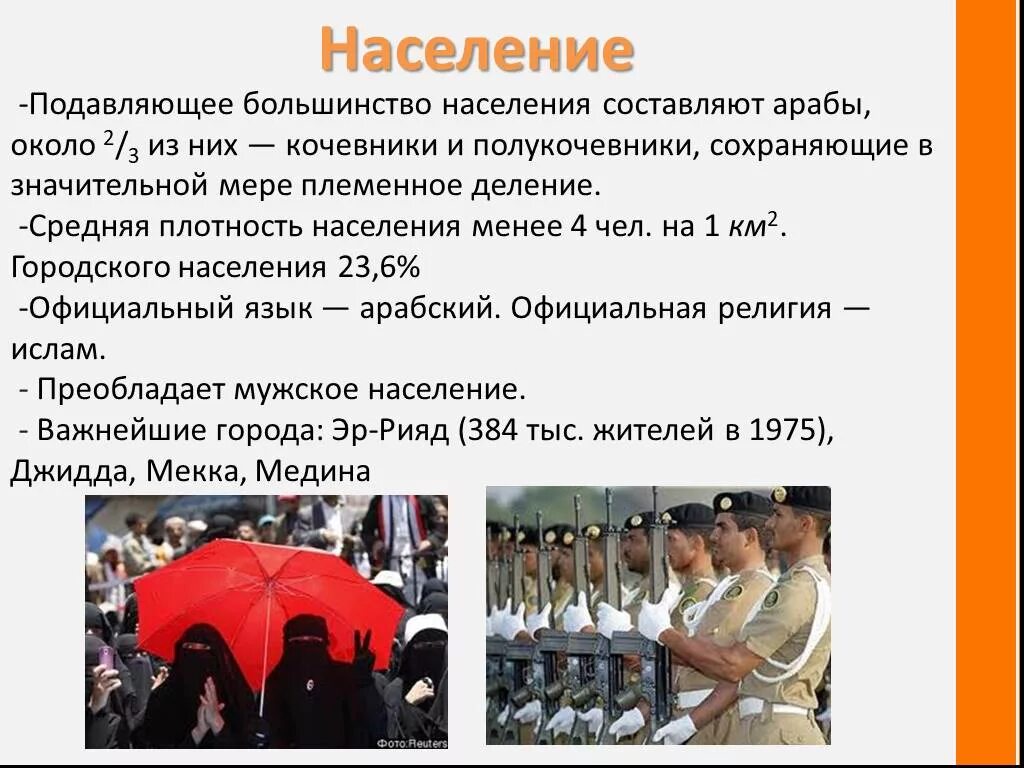 Население

-Подавляющее большинство населения составляют арабы, около $^2/_3$ из них — кочевники и полукочевники, сохраняющие в значительной мере племенное деление.

-Средняя плотность населения менее 4 чел. на 1 $км^2$. Городского населения 23,6%

-Официальный язык — арабский. Официальная религия — ислам.

- Преобладает мужское население.

- Важнейшие города: Эр-Рияд (384 тыс. жителей в 1975), Джидда, Мекка, Медина

Фото:Reuters